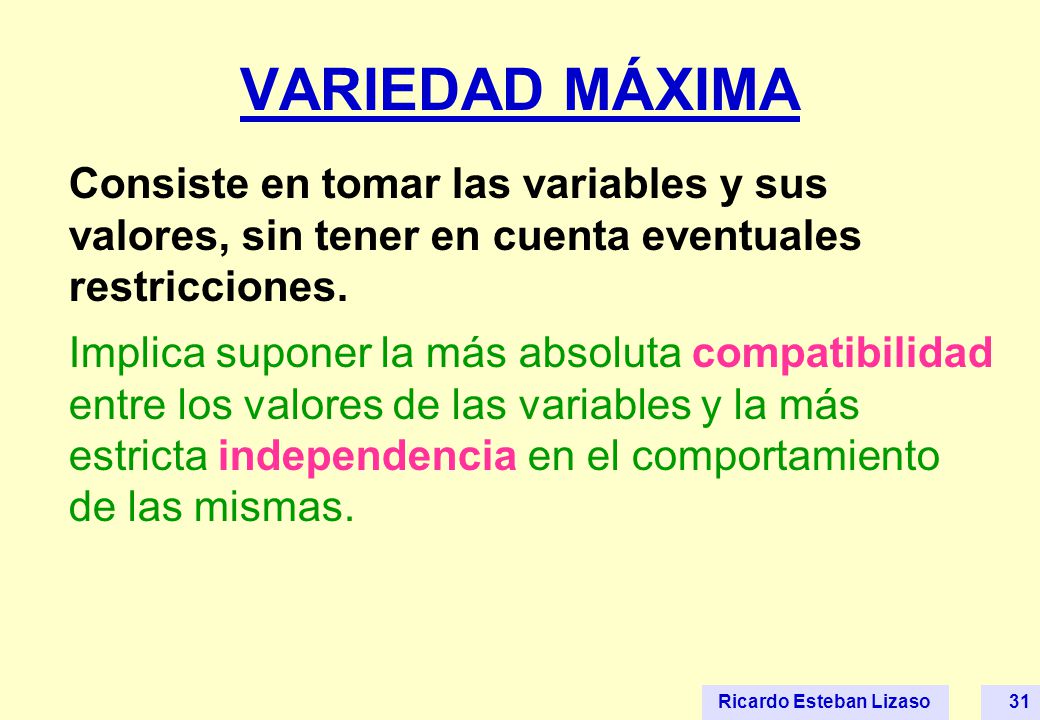 VARIEDAD MÁXIMA

Consiste en tomar las variables y sus valores, sin tener en cuenta eventuales restricciones.

Implica suponer la más absoluta compatibilidad entre los valores de las variables y la más estricta independencia en el comportamiento de las mismas.

Ricardo Esteban Lizaso

31